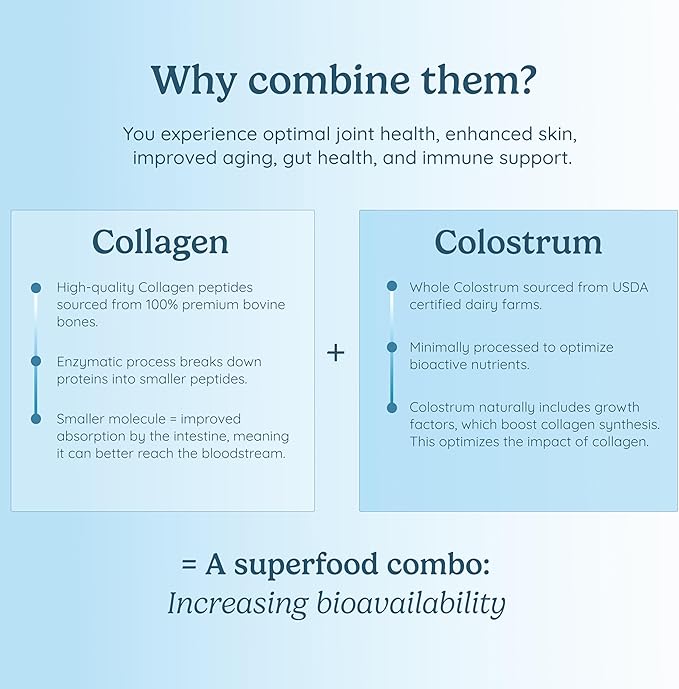 Why combine them?

You experience optimal joint health, enhanced skin, improved aging, gut health, and immune support.

Collagen

High-quality Collagen peptides sourced from 100% premium bovine bones.

Enzymatic process breaks down proteins into smaller peptides.

Smaller molecule = improved absorption by the intestine, meaning it can better reach the bloodstream.

+

Colostrum

Whole Colostrum sourced from USDA certified dairy farms.

Minimally processed to optimize bioactive nutrients.

Colostrum naturally includes growth factors, which boost collagen synthesis. This optimizes the impact of collagen.

= A superfood combo:
Increasing bioavailability